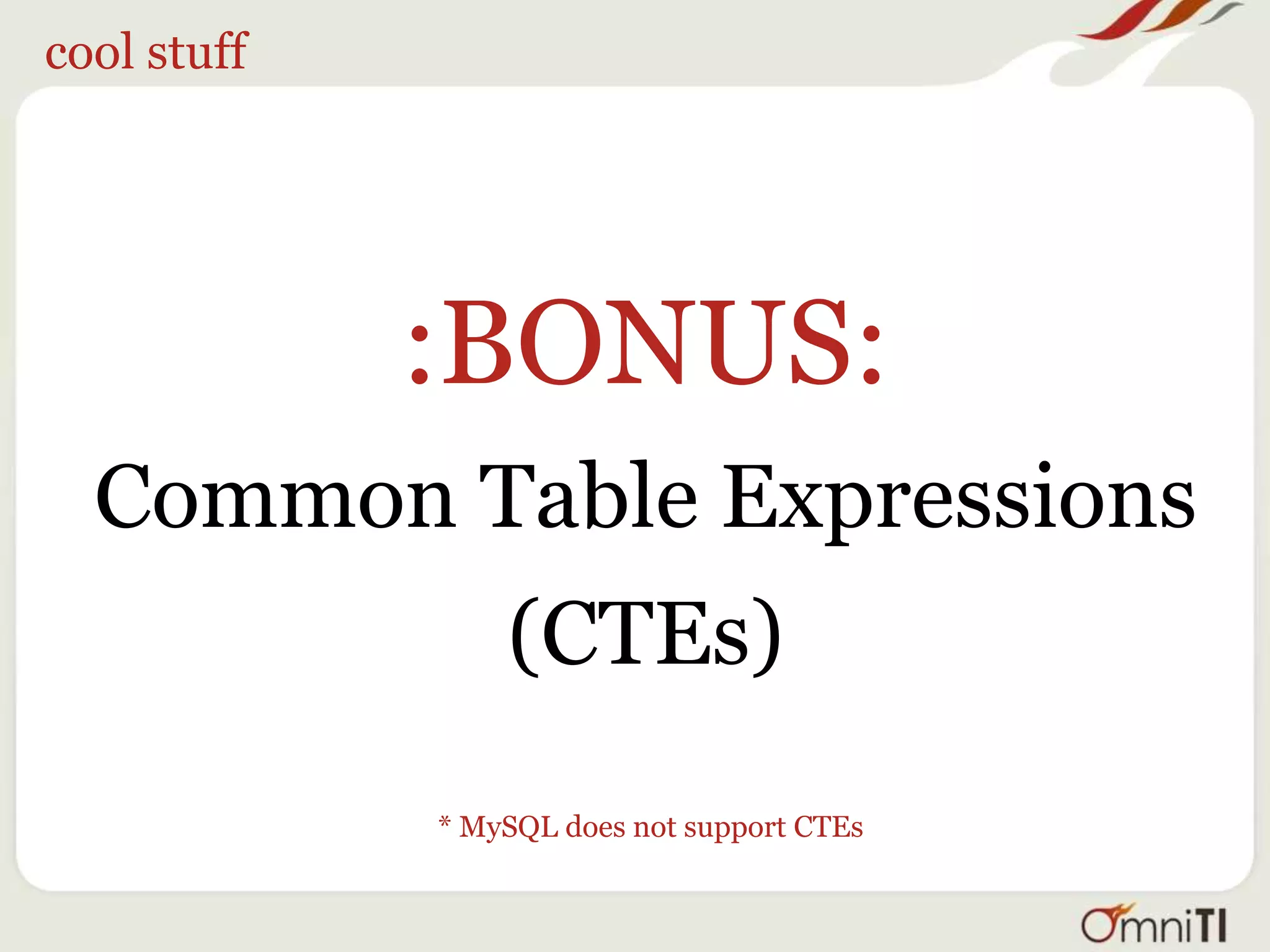 cool stuff

:BONUS:

Common Table Expressions (CTEs)

* MySQL does not support CTEs

OmniTI